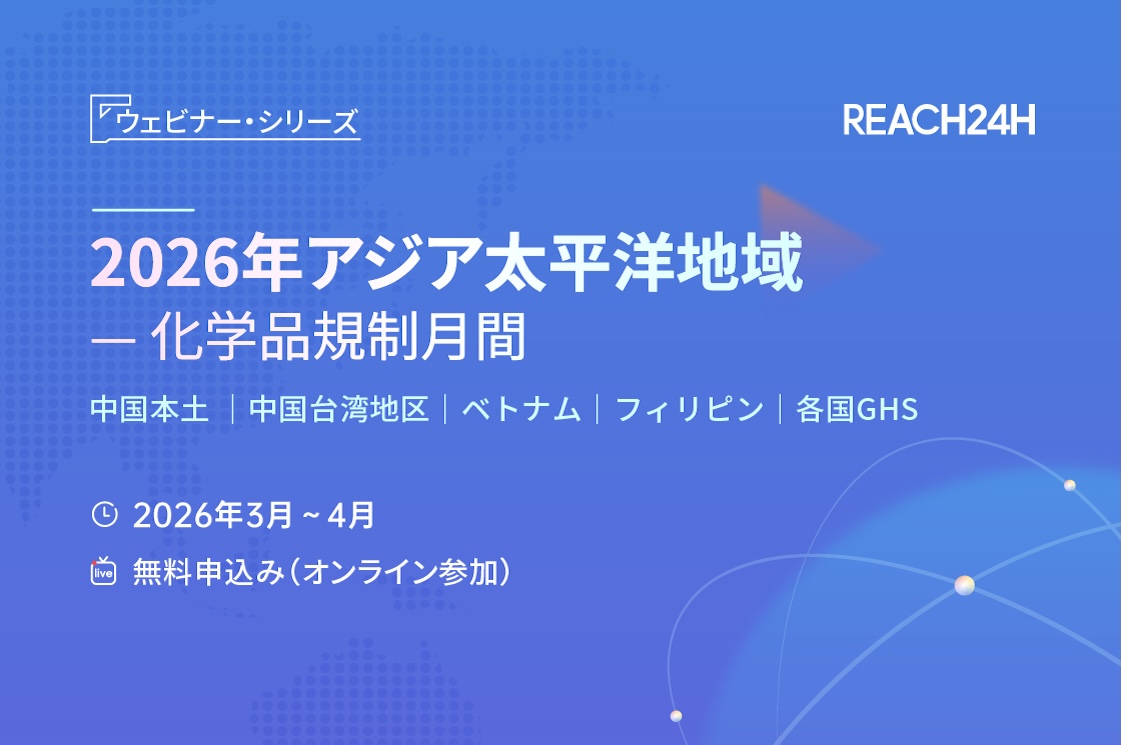 ウェビナー・シリーズ

REACH24H

2026年アジア太平洋地域
— 化学品規制月間

中国本土 ｜中国台湾地区｜ベトナム｜フィリピン｜各国GHS

2026年3月 ~ 4月

live 無料申込み（オンライン参加）